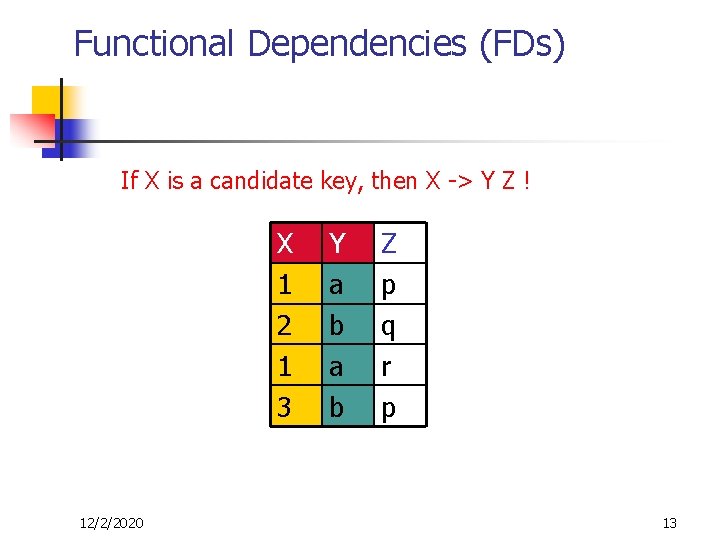 Functional Dependencies (FDs)

If X is a candidate key, then X -> Y Z !

| X | Y | Z |
|---|---|---|
| 1 | a | p |
| 2 | b | q |
| 1 | a | r |
| 3 | b | p |

12/2/2020

13